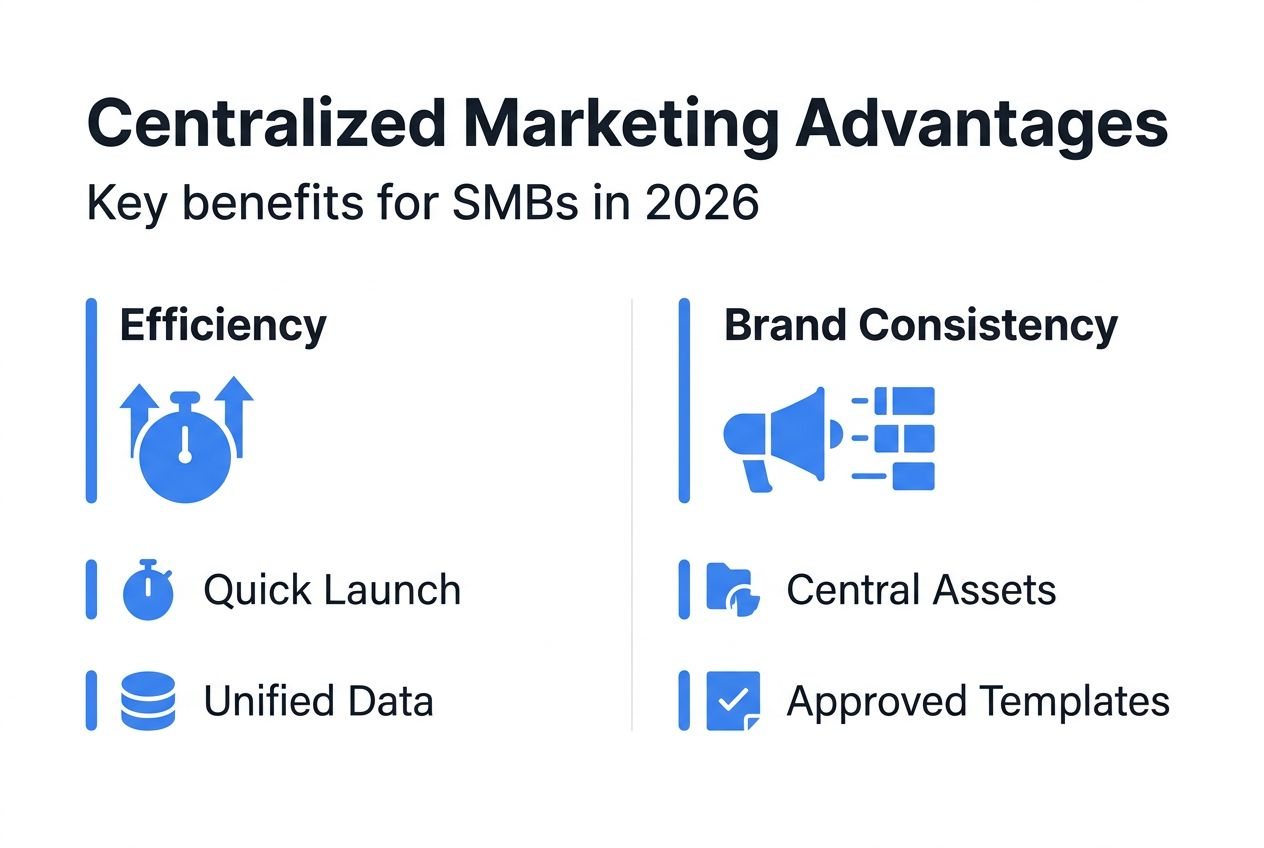 Centralized Marketing Advantages

Key benefits for SMBs in 2026

Efficiency

Quick Launch

Unified Data

Brand Consistency

Central Assets

Approved Templates